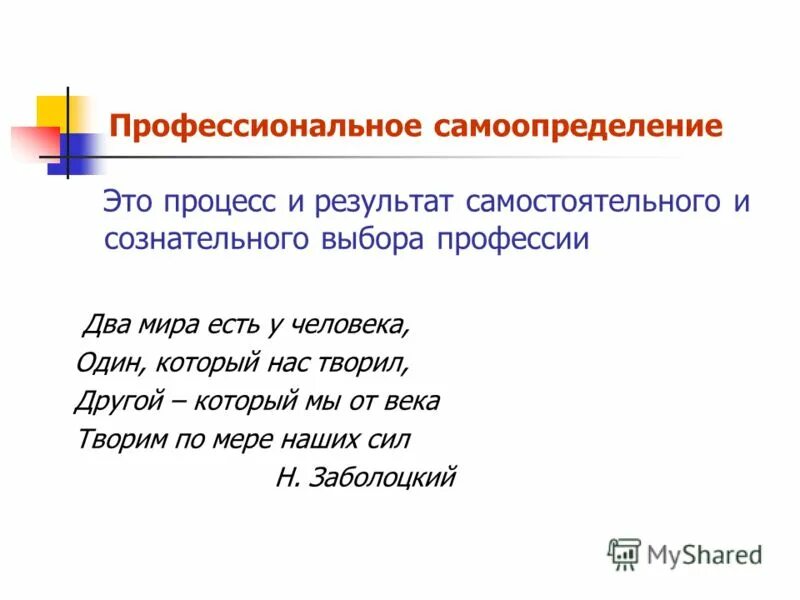 Профессиональное самоопределение

Это процесс и результат самостоятельного и сознательного выбора профессии

Два мира есть у человека,
Один, который нас творил,
Другой – который мы от века
Творим по мере наших сил
Н. Заболоцкий

MyShared